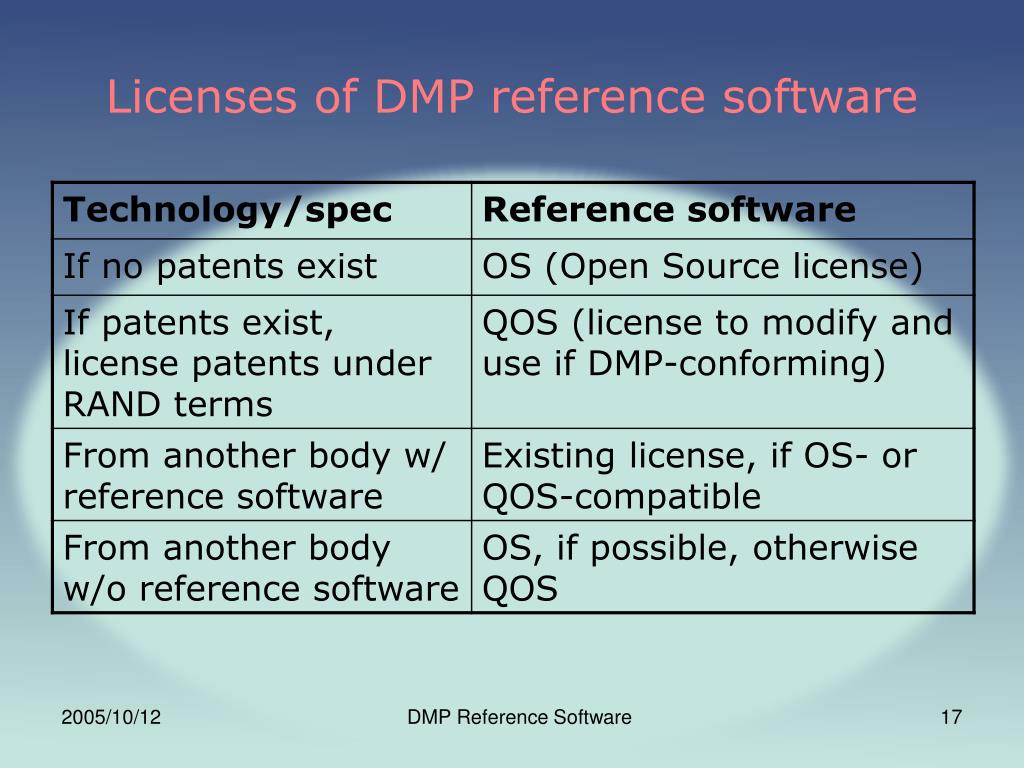 Licenses of DMP reference software

| Technology/spec | Reference software |
|---|---|
| If no patents exist | OS (Open Source license) |
| If patents exist, license patents under RAND terms | QOS (license to modify and use if DMP-conforming) |
| From another body w/ reference software | Existing license, if OS- or QOS-compatible |
| From another body w/o reference software | OS, if possible, otherwise QOS |

2005/10/12 DMP Reference Software 17